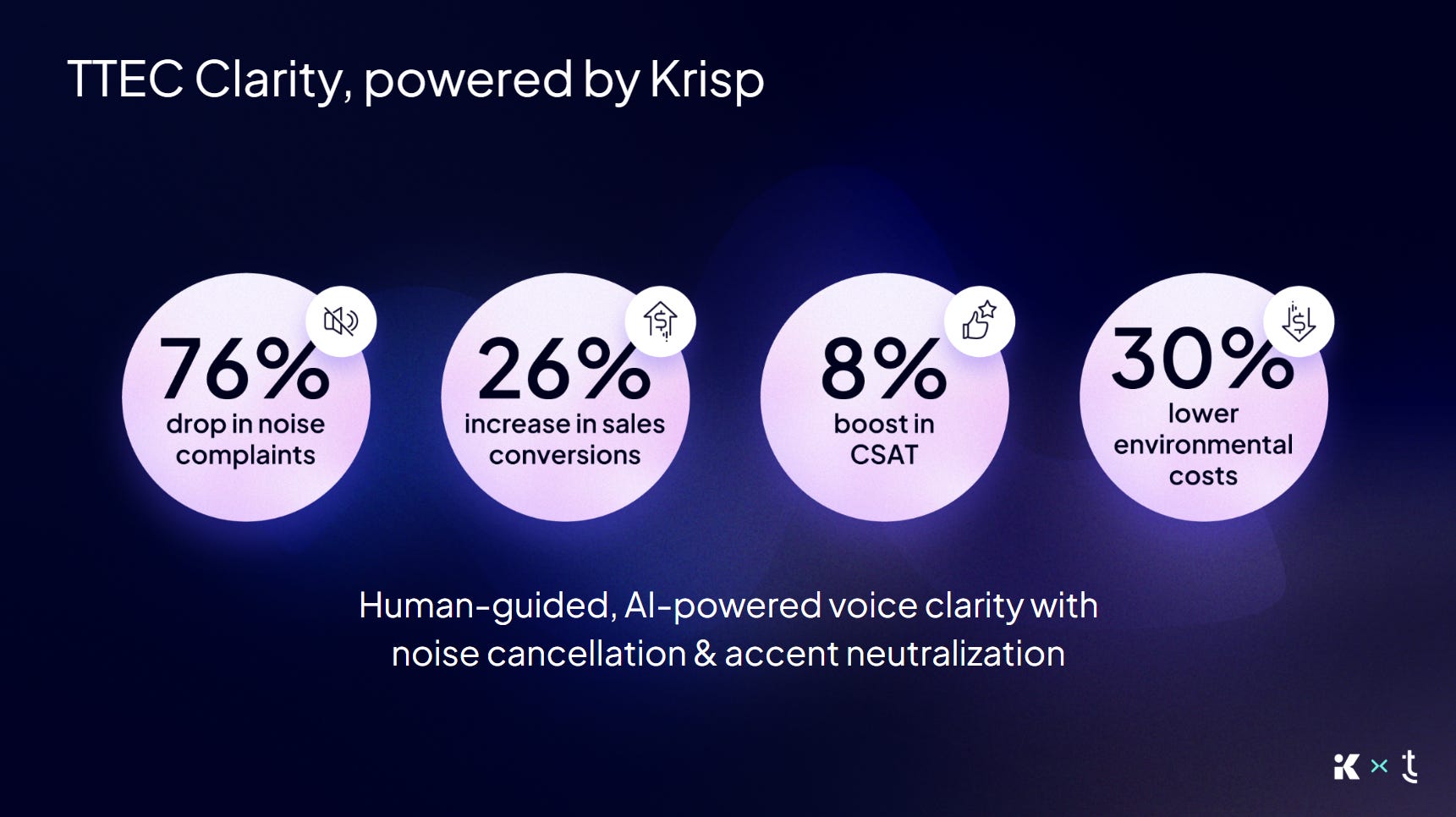 TTEC Clarity, powered by Krisp

76%
drop in noise complaints

26%
increase in sales conversions

8%
boost in CSAT

30%
lower environmental costs

Human-guided, AI-powered voice clarity with noise cancellation & accent neutralization